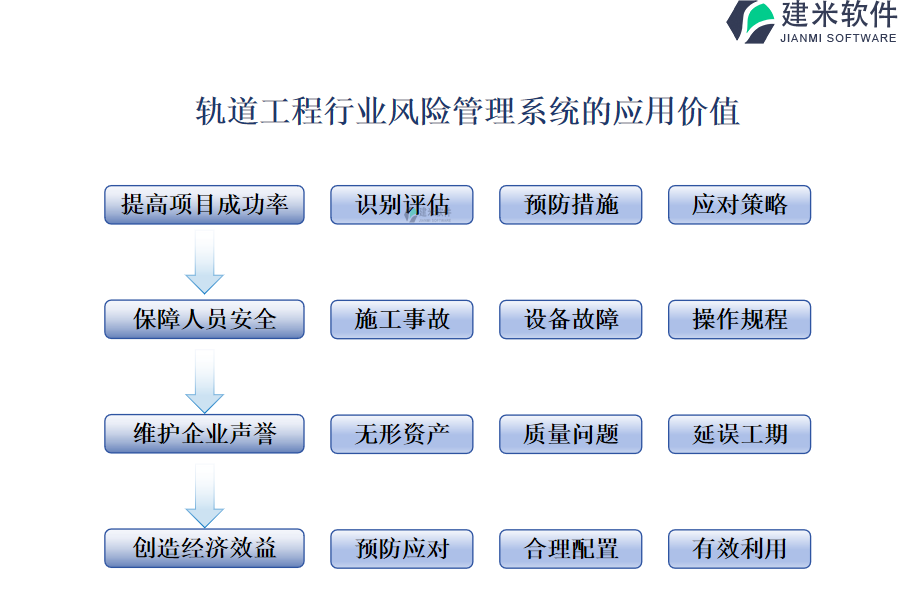 建米软件
JIANMI SOFTWARE

轨道工程行业风险管理系统的应用价值

提高项目成功率
识别评估
预防措施
应对策略

保障人员安全
施工事故
设备故障
操作规程

维护企业声誉
无形资产
质量问题
延误工期

创造经济效益
预防应对
合理配置
有效利用